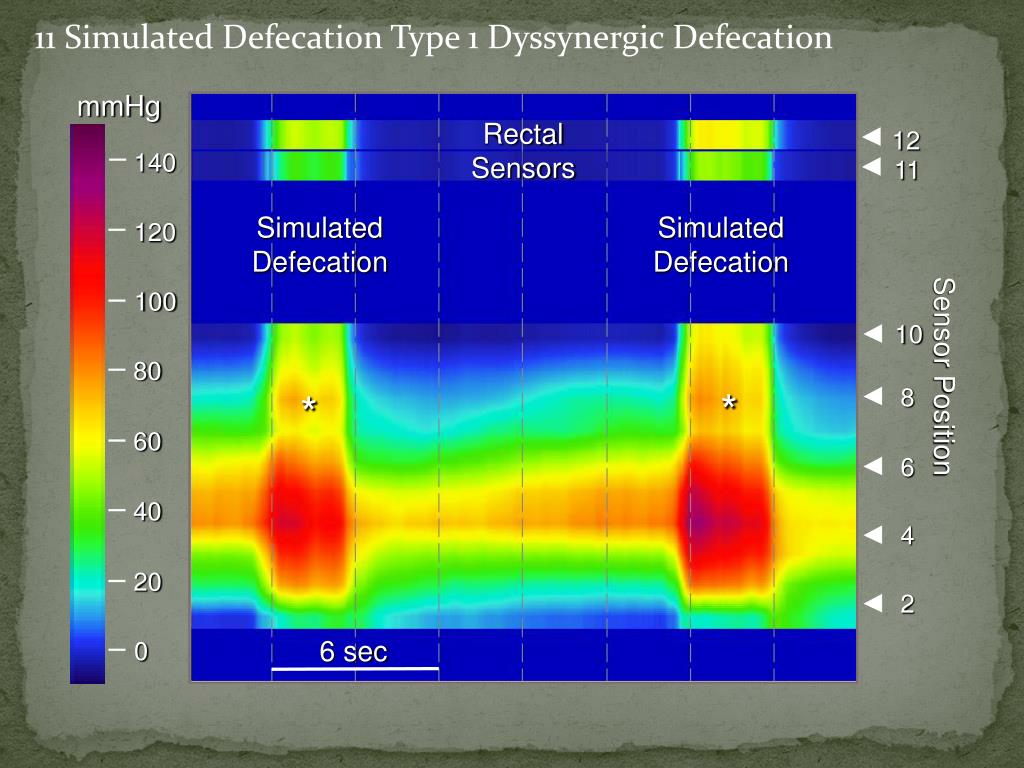 11 Simulated Defecation Type 1 Dyssynergic Defecation

mmHg
140
120
100
80
60
40
20
0

Rectal Sensors

Simulated Defecation

Simulated Defecation

*

*

6 sec

12
11
10
8
6
4
2

Sensor Position